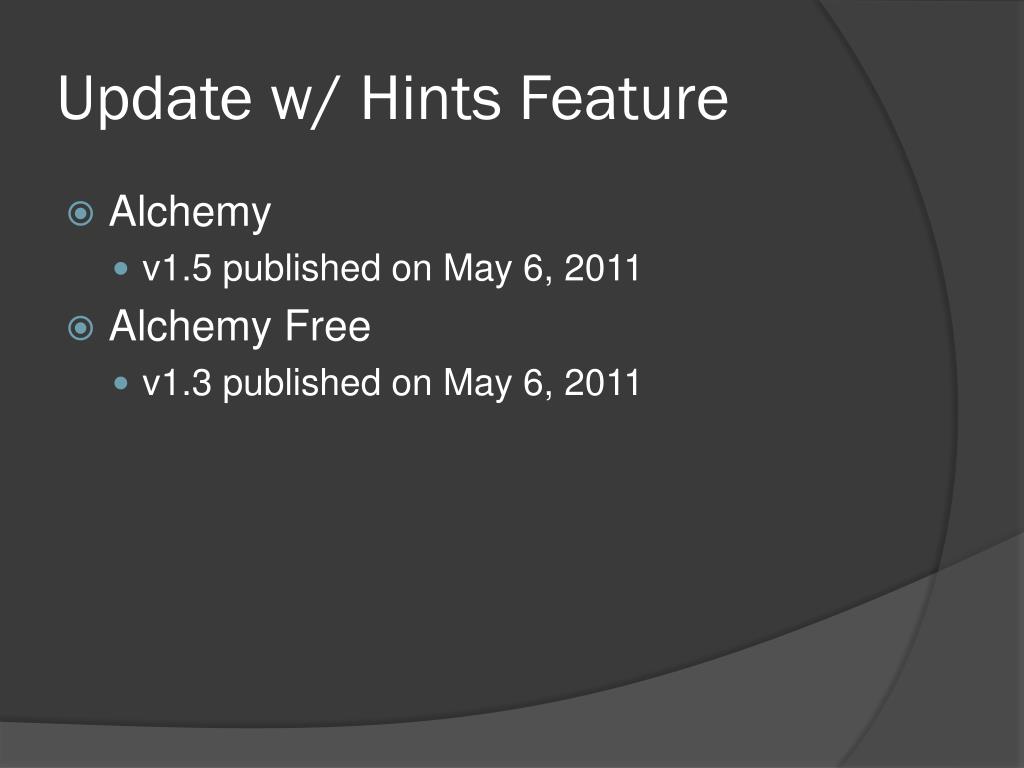 Update w/ Hints Feature

Alchemy
v1.5 published on May 6, 2011

Alchemy Free
v1.3 published on May 6, 2011